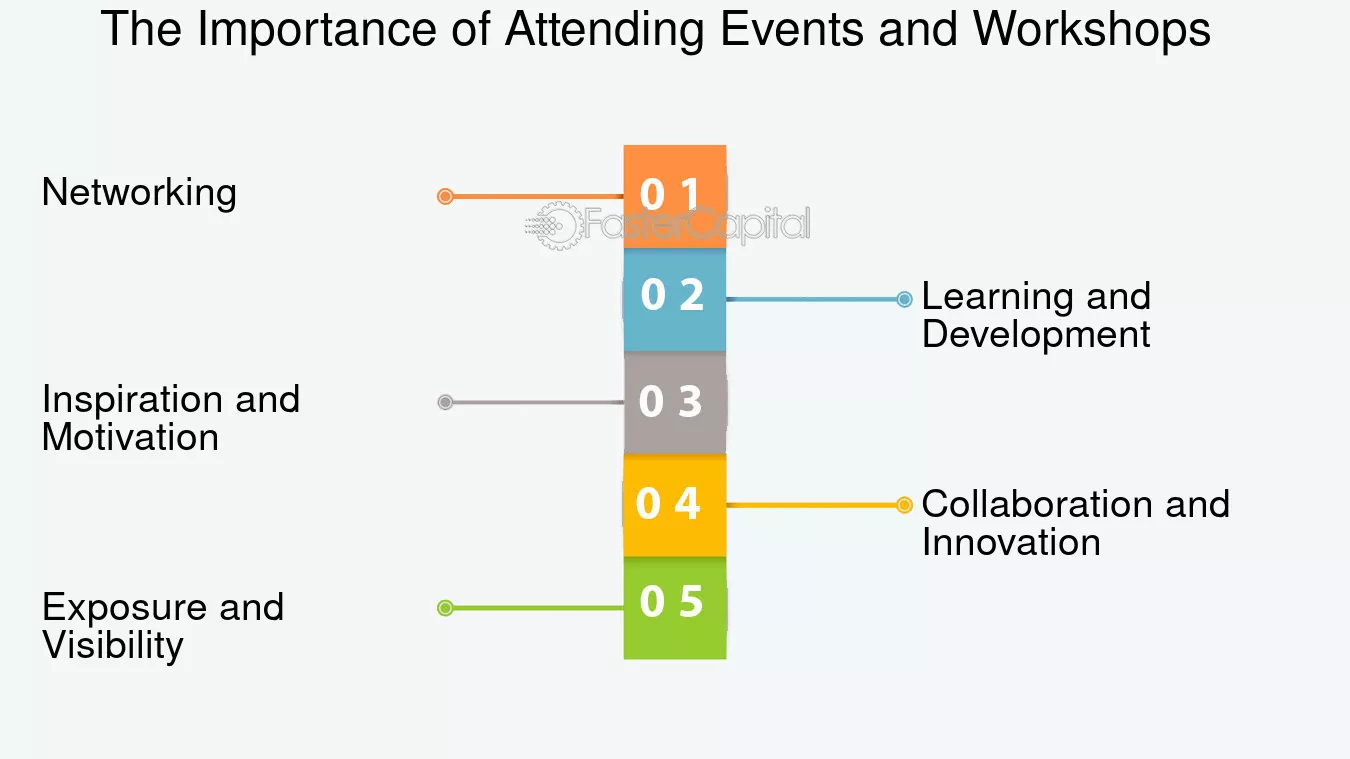 The Importance of Attending Events and Workshops

Networking

0 1

FasterCapital

0 2

Learning and Development

Inspiration and Motivation

0 3

0 4

Collaboration and Innovation

Exposure and Visibility

0 5